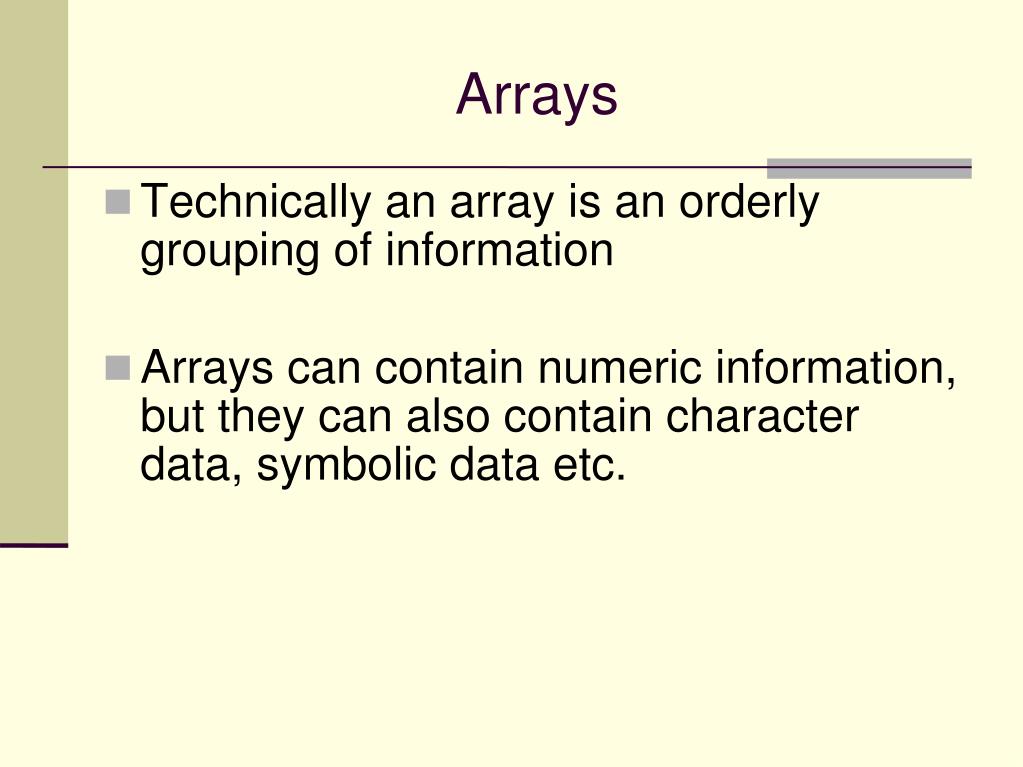 Arrays

Technically an array is an orderly grouping of information

Arrays can contain numeric information, but they can also contain character data, symbolic data etc.